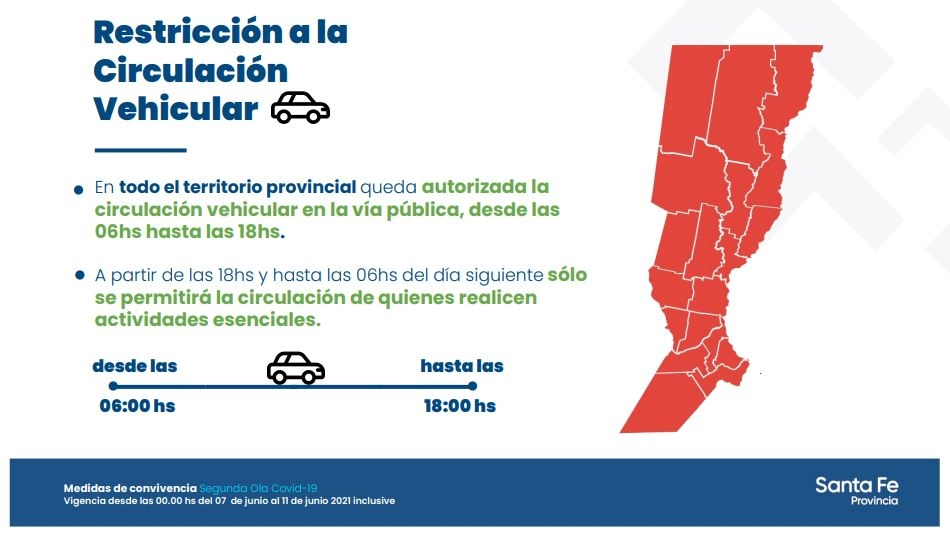 Restricción a la Circulación Vehicular

En todo el territorio provincial queda autorizada la circulación vehicular en la vía pública, desde las 06hs hasta las 18hs.

A partir de las 18hs y hasta las 06hs del día siguiente sólo se permitirá la circulación de quienes realicen actividades esenciales.

desde las
06:00 hs

hasta las
18:00 hs

Medidas de convivencia Segunda Ola Covid-19
Vigencia desde las 00.00 hs del 07 de junio al 11 de junio 2021 inclusive

Santa Fe
Provincia